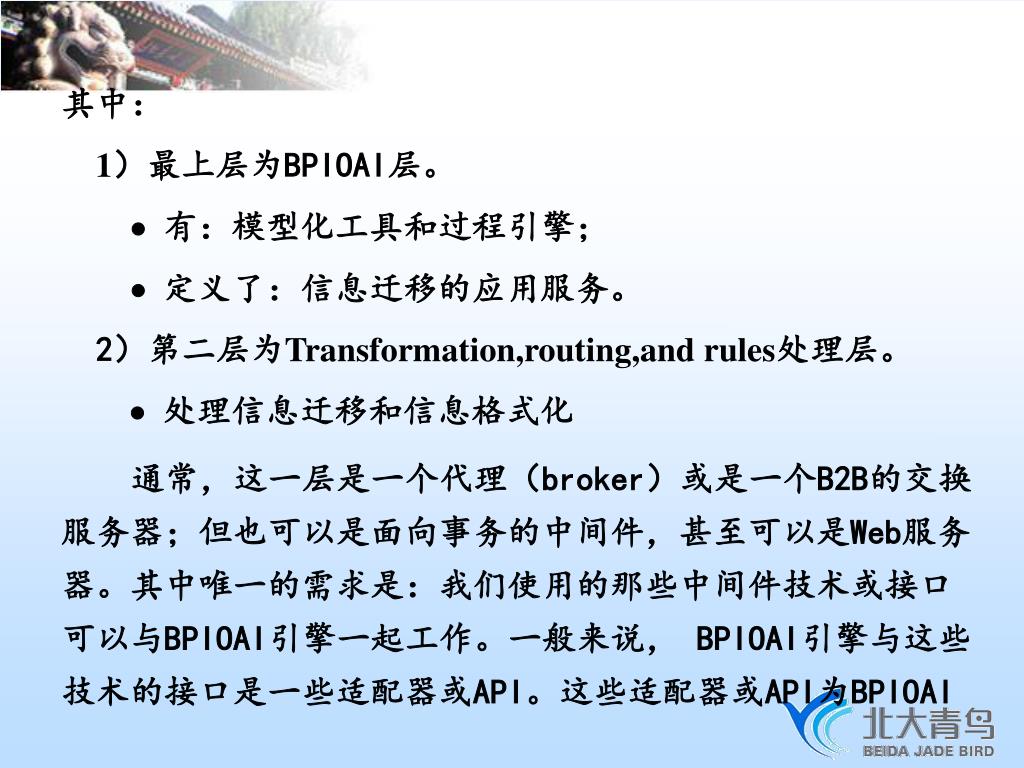 其中：

1）最上层为BPIOAI层。

● 有：模型化工具和过程引擎；

● 定义了：信息迁移的应用服务。

2）第二层为Transformation,routing,and rules处理层。

● 处理信息迁移和信息格式化

通常，这一层是一个代理（broker）或是一个B2B的交换服务器；但也可以是面向事务的中间件，甚至可以是Web服务器。其中唯一的需求是：我们使用的那些中间件技术或接口可以与BPIOAI引擎一起工作。一般来说， BPIOAI引擎与这些技术的接口是一些适配器或API。这些适配器或API为BPIOAI

北大青鸟
BEIDA JADE BIRD